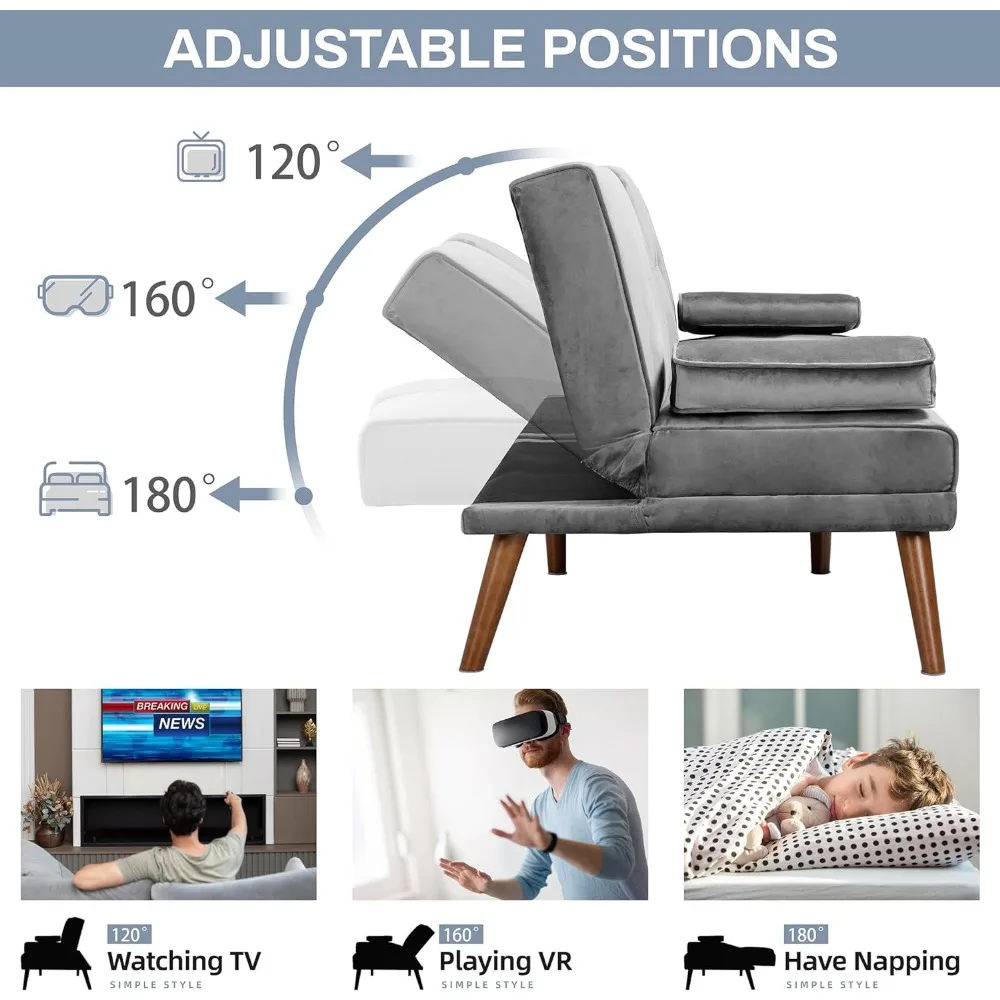 ADJUSTABLE POSITIONS

120°

160°

180°

BREAKING LIVE NEWS

120° Watching TV
SIMPLE STYLE

160° Playing VR
SIMPLE STYLE

180° Have Napping
SIMPLE STYLE